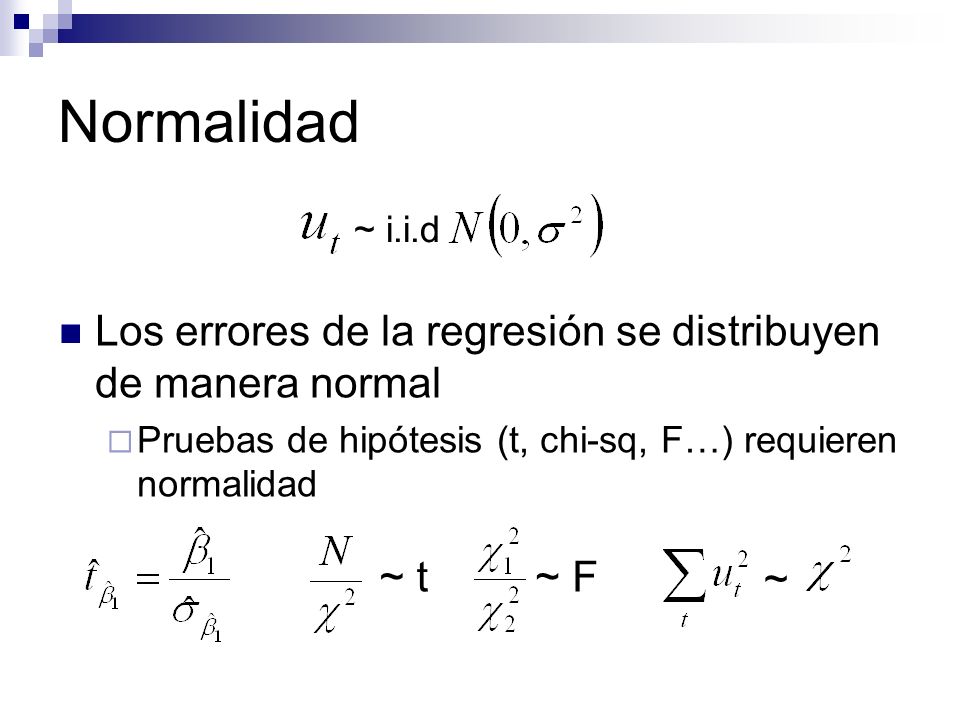 Normalidad

$u_t$ ~ i.i.d $N(0, \sigma^2)$

Los errores de la regresión se distribuyen de manera normal

Pruebas de hipótesis (t, chi-sq, F…) requieren normalidad

$\hat{t}_{\hat{\beta}_1} = \frac{\hat{\beta}_1}{\hat{\sigma}_{\hat{\beta}_1}}$ $\frac{N}{\chi^2}$ ~ t $\frac{\chi_1^2}{\chi_2^2}$ ~ F $\sum_t u_t^2$ ~ $\chi^2$